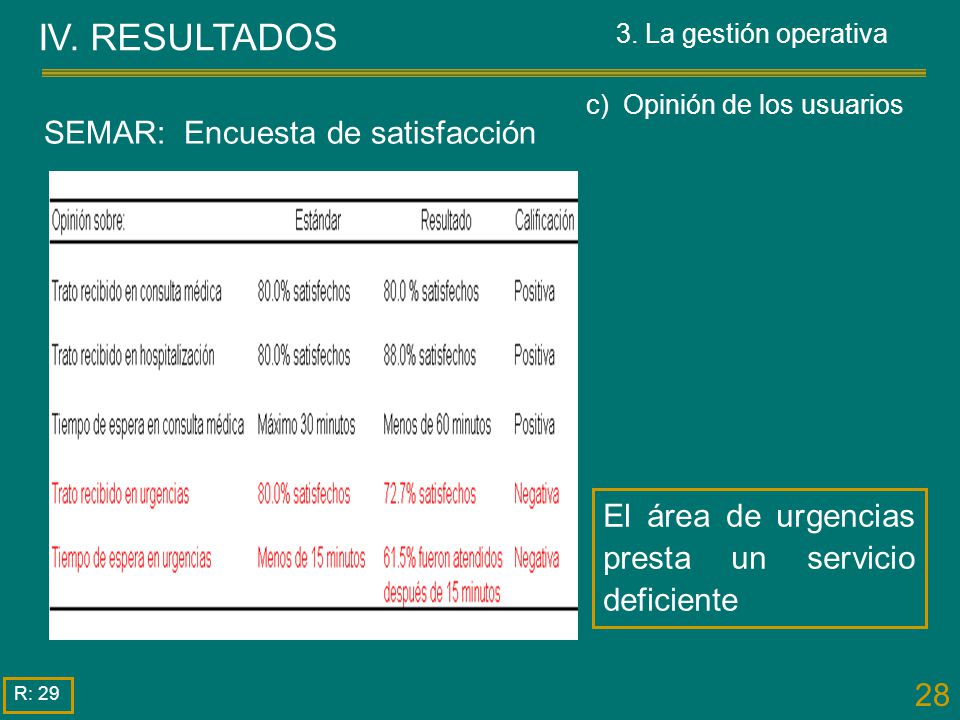 IV. RESULTADOS

3. La gestión operativa

c) Opinión de los usuarios

SEMAR: Encuesta de satisfacción

| Opinión sobre: | Estándar | Resultado | Calificación |
|---|---|---|---|
| Trato recibido en consulta médica | 80.0% satisfechos | 80.0 % satisfechos | Positiva |
| Trato recibido en hospitalización | 80.0% satisfechos | 88.0% satisfechos | Positiva |
| Tiempo de espera en consulta médica | Máximo 30 minutos | Menos de 60 minutos | Positiva |
| Trato recibido en urgencias | 80.0% satisfechos | 72.7% satisfechos | Negativa |
| Tiempo de espera en urgencias | Menos de 15 minutos | 61.5% fueron atendidos después de 15 minutos | Negativa |

El área de urgencias presta un servicio deficiente

R: 29

28